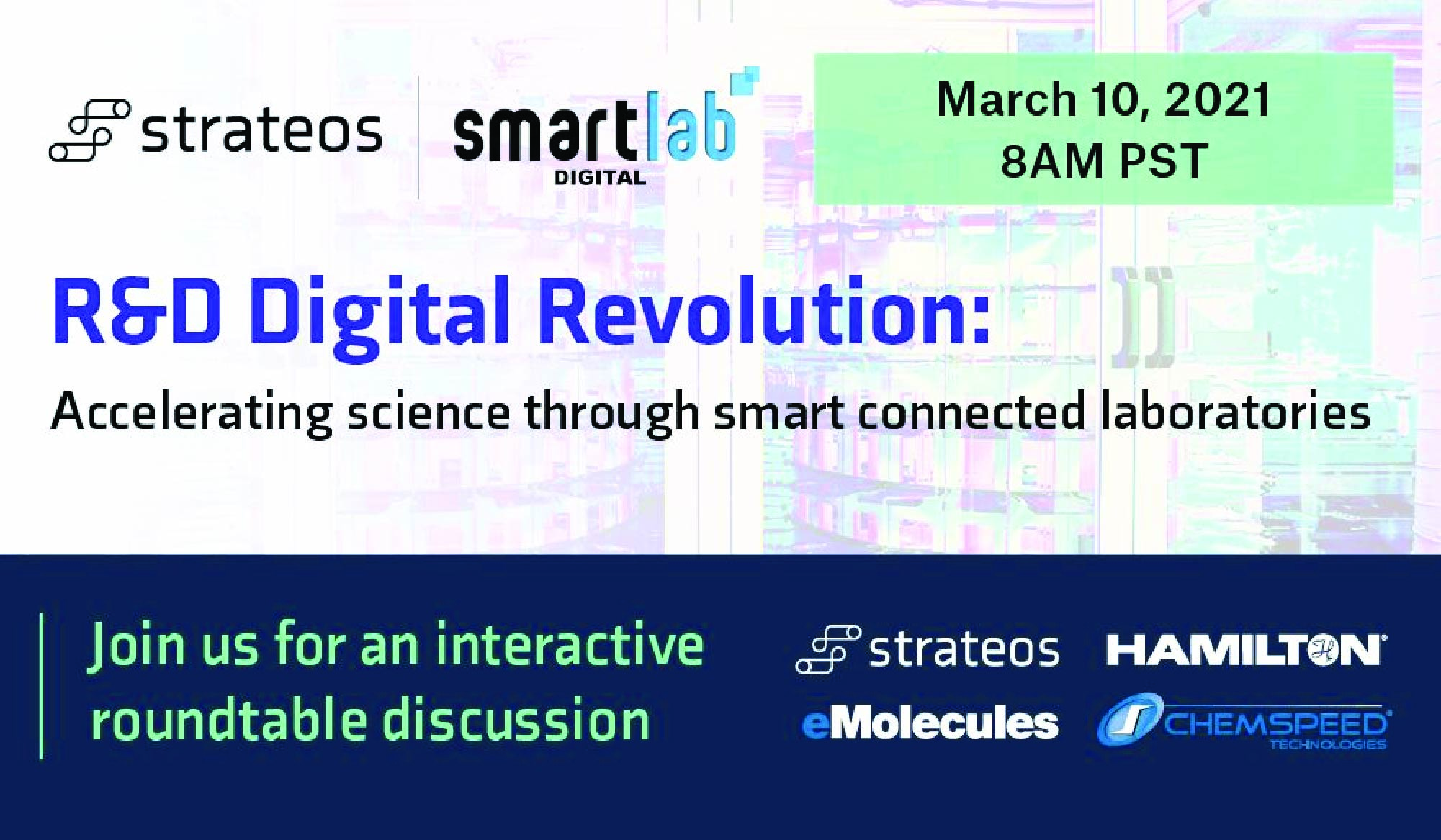 strateos

smartlab DIGITAL

March 10, 2021
8AM PST

R&D Digital Revolution:

Accelerating science through smart connected laboratories

Join us for an interactive roundtable discussion

strateos

HAMILTON

eMolecules

CHEMSPEED TECHNOLOGIES